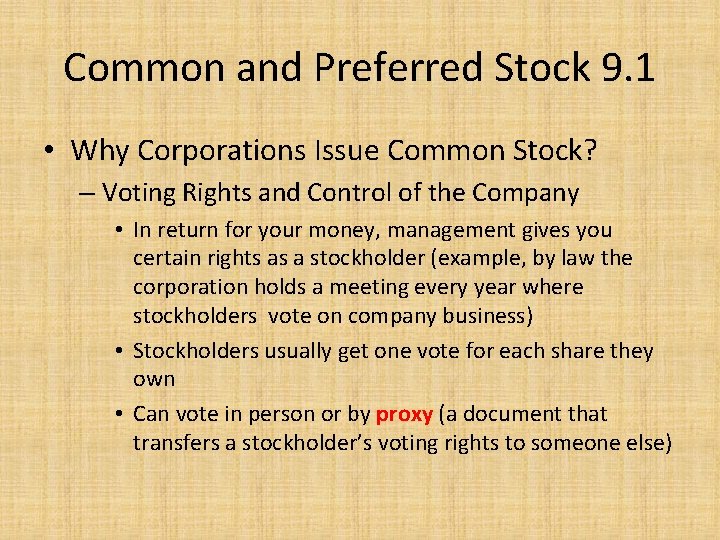 Common and Preferred Stock 9.1

• Why Corporations Issue Common Stock?

– Voting Rights and Control of the Company

• In return for your money, management gives you certain rights as a stockholder (example, by law the corporation holds a meeting every year where stockholders vote on company business)

• Stockholders usually get one vote for each share they own

• Can vote in person or by proxy (a document that transfers a stockholder's voting rights to someone else)